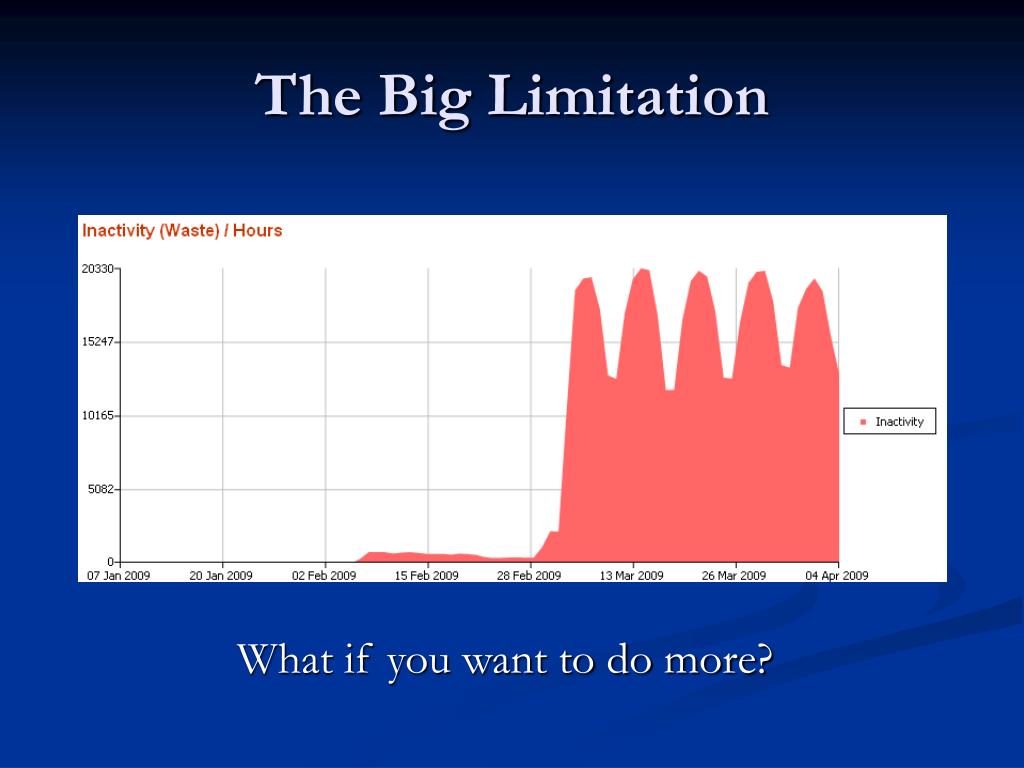 The Big Limitation

Inactivity (Waste) / Hours

20330
15247
10165
5082
0

07 Jan 2009
20 Jan 2009
02 Feb 2009
15 Feb 2009
28 Feb 2009
13 Mar 2009
26 Mar 2009
04 Apr 2009

Inactivity

What if you want to do more?